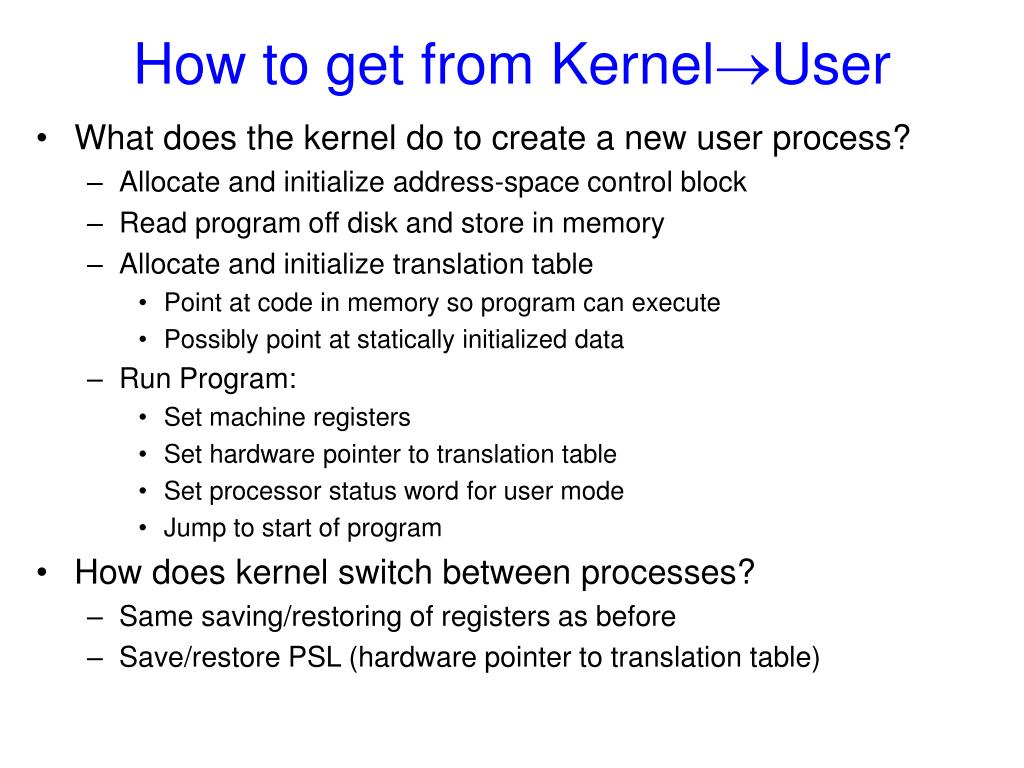 How to get from Kernel$\rightarrow$User

• What does the kernel do to create a new user process?
  – Allocate and initialize address-space control block
  – Read program off disk and store in memory
  – Allocate and initialize translation table
    • Point at code in memory so program can execute
    • Possibly point at statically initialized data
  – Run Program:
    • Set machine registers
    • Set hardware pointer to translation table
    • Set processor status word for user mode
    • Jump to start of program
• How does kernel switch between processes?
  – Same saving/restoring of registers as before
  – Save/restore PSL (hardware pointer to translation table)